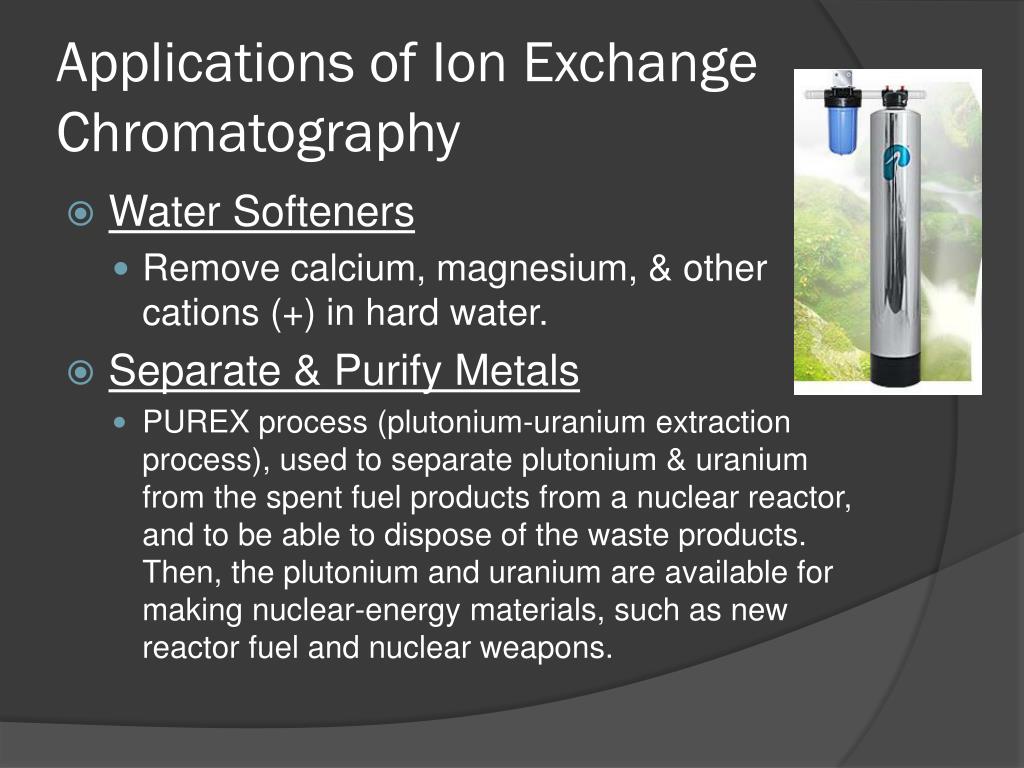 Applications of Ion Exchange Chromatography

Water Softeners

Remove calcium, magnesium, & other cations (+) in hard water.

Separate & Purify Metals

PUREX process (plutonium-uranium extraction process), used to separate plutonium & uranium from the spent fuel products from a nuclear reactor, and to be able to dispose of the waste products. Then, the plutonium and uranium are available for making nuclear-energy materials, such as new reactor fuel and nuclear weapons.